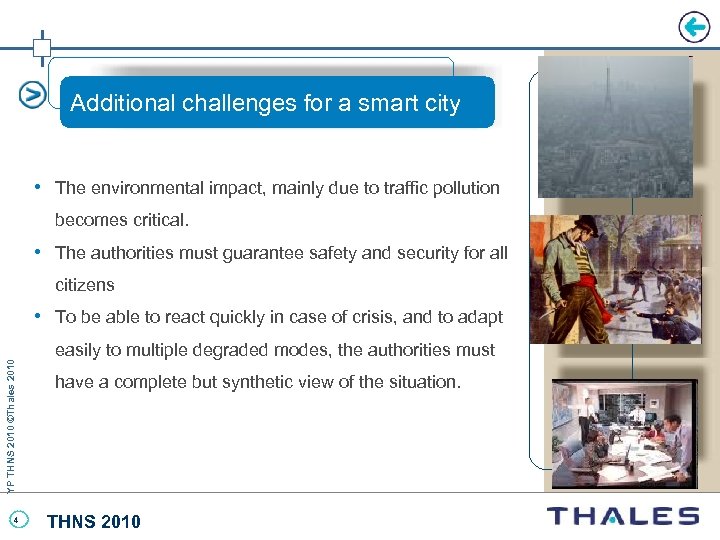 Additional challenges for a smart city

• The environmental impact, mainly due to traffic pollution becomes critical.
• The authorities must guarantee safety and security for all citizens
• To be able to react quickly in case of crisis, and to adapt easily to multiple degraded modes, the authorities must have a complete but synthetic view of the situation.

YP THNS 2010 ©Thales 2010

4 THNS 2010

THALES